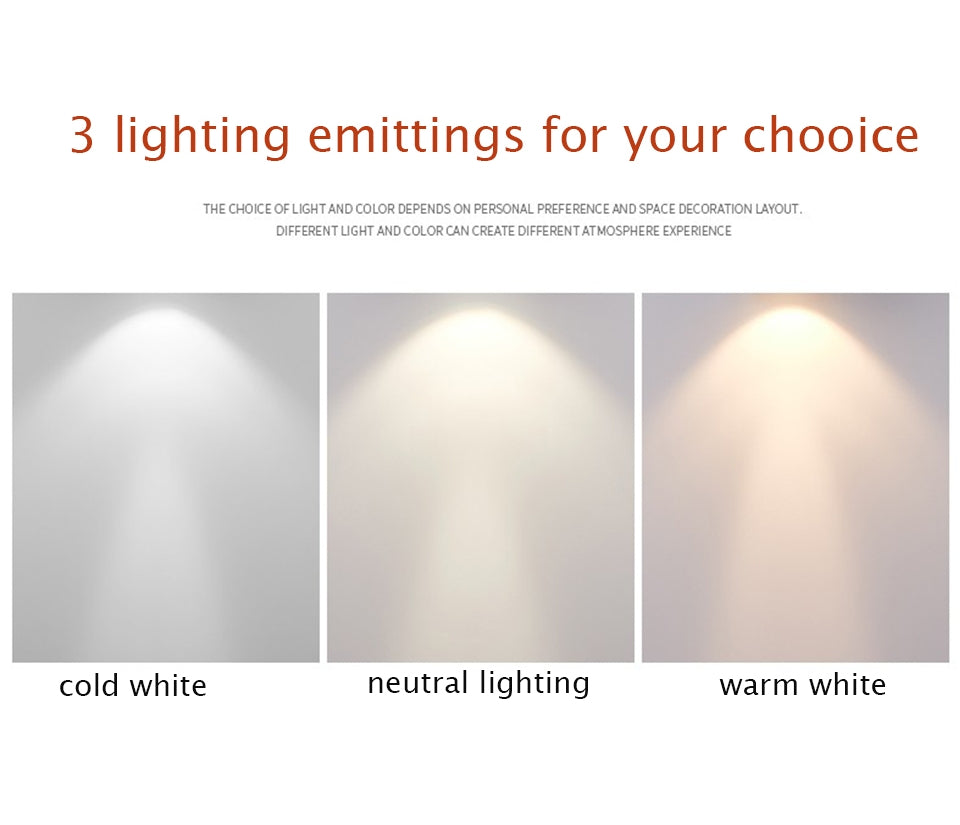 3 lighting emittings for your chooice

THE CHOICE OF LIGHT AND COLOR DEPENDS ON PERSONAL PREFERENCE AND SPACE DECORATION LAYOUT.
DIFFERENT LIGHT AND COLOR CAN CREATE DIFFERENT ATMOSPHERE EXPERIENCE

cold white

neutral lighting

warm white